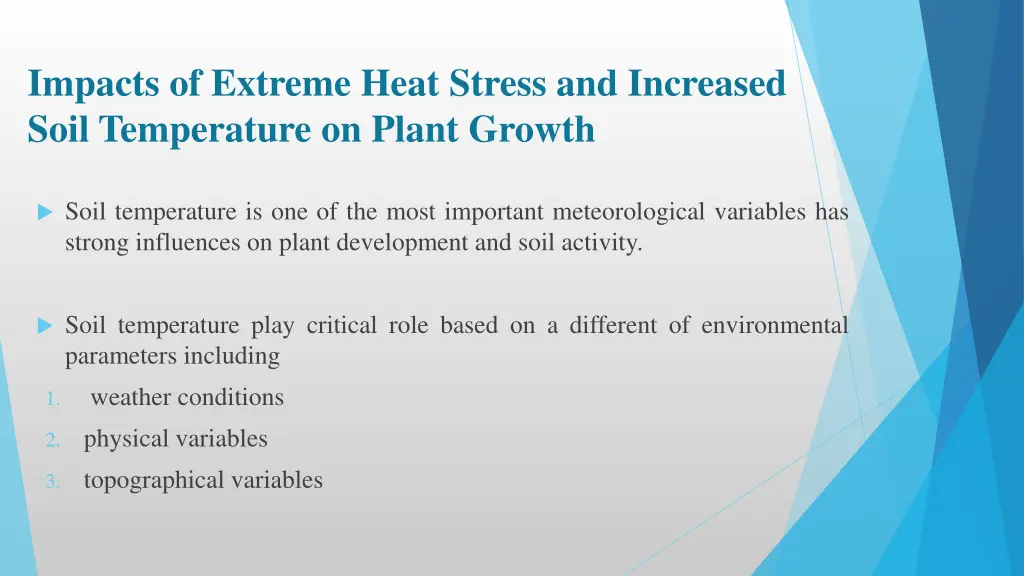 Impacts of Extreme Heat Stress and Increased Soil Temperature on Plant Growth

Soil temperature is one of the most important meteorological variables has strong influences on plant development and soil activity.

Soil temperature play critical role based on a different of environmental parameters including

1. weather conditions
2. physical variables
3. topographical variables